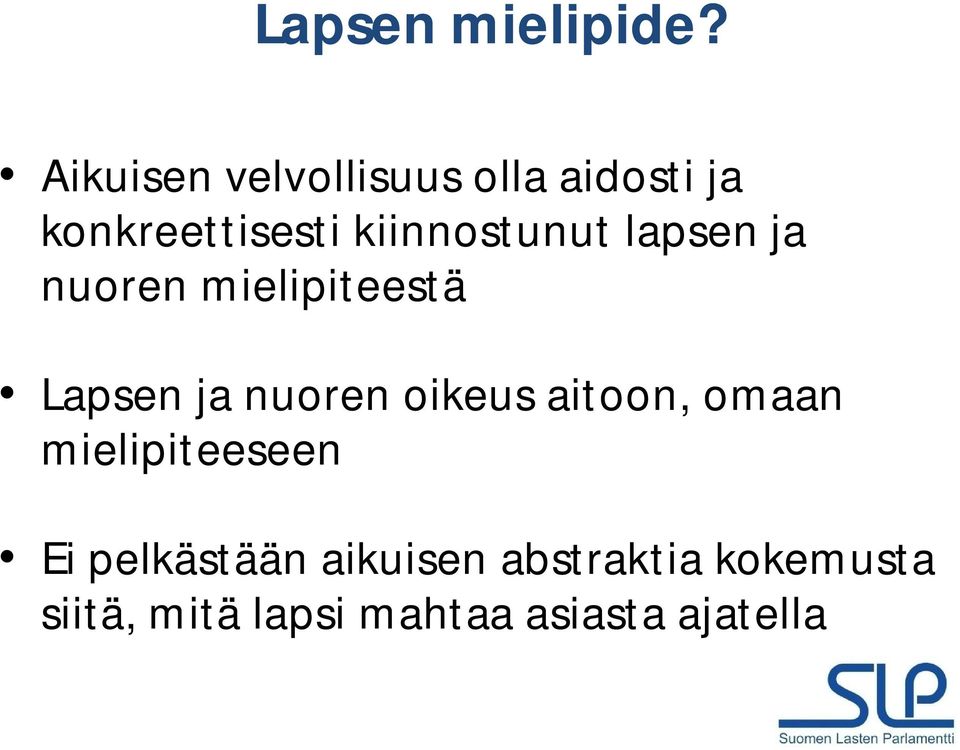 Lapsen mielipide?

• Aikuisen velvollisuus olla aidosti ja konkreettisesti kiinnostunut lapsen ja nuoren mielipiteestä

• Lapsen ja nuoren oikeus aitoon, omaan mielipiteeseen

• Ei pelkästään aikuisen abstraktia kokemusta siitä, mitä lapsi mahtaa asiasta ajatella

SLP
Suomen Lasten Parlamentti